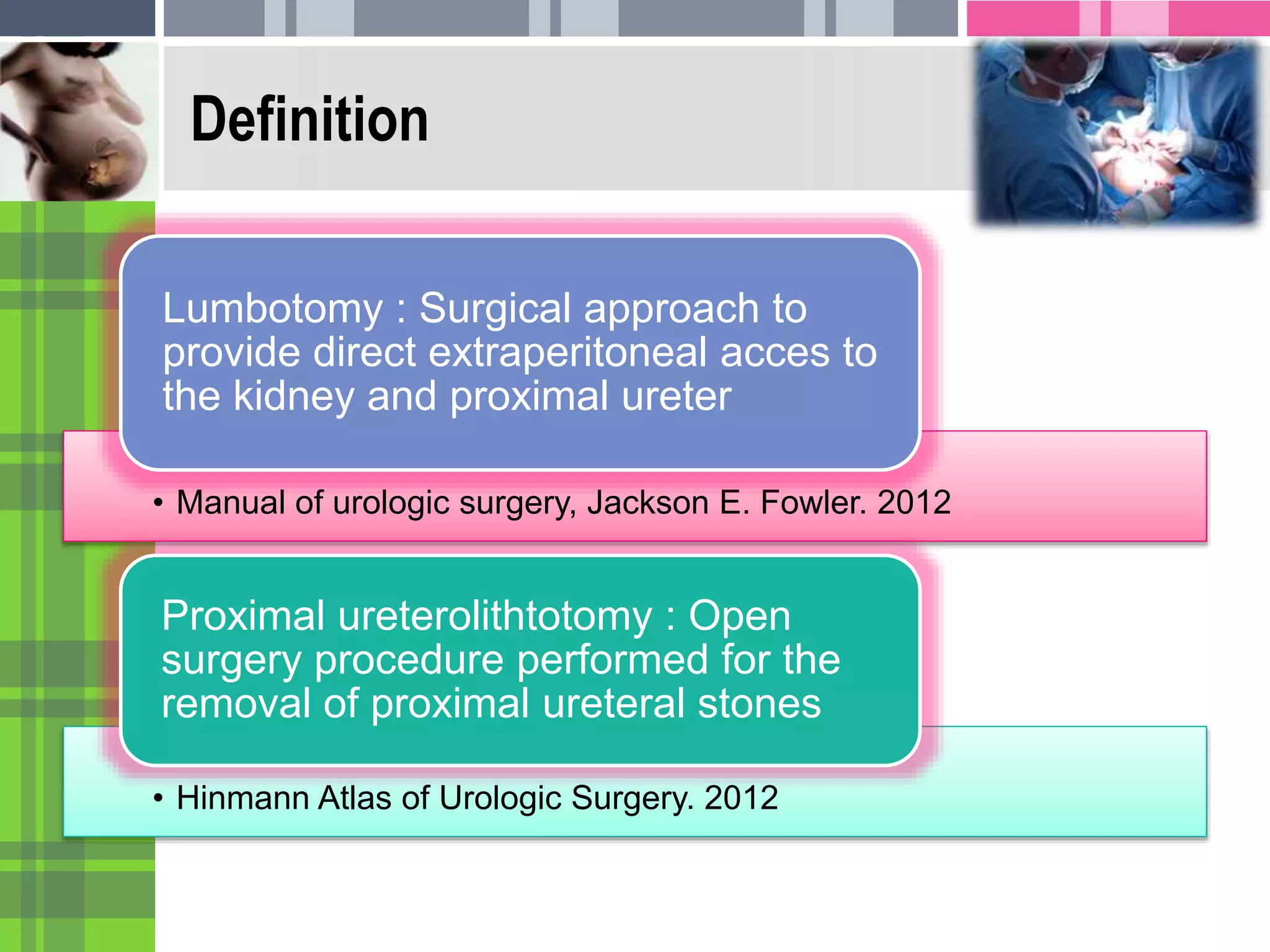 Definition

Lumbotomy : Surgical approach to provide direct extraperitoneal acces to the kidney and proximal ureter

• Manual of urologic surgery, Jackson E. Fowler. 2012

Proximal ureterolithtotomy : Open surgery procedure performed for the removal of proximal ureteral stones

• Hinmann Atlas of Urologic Surgery. 2012